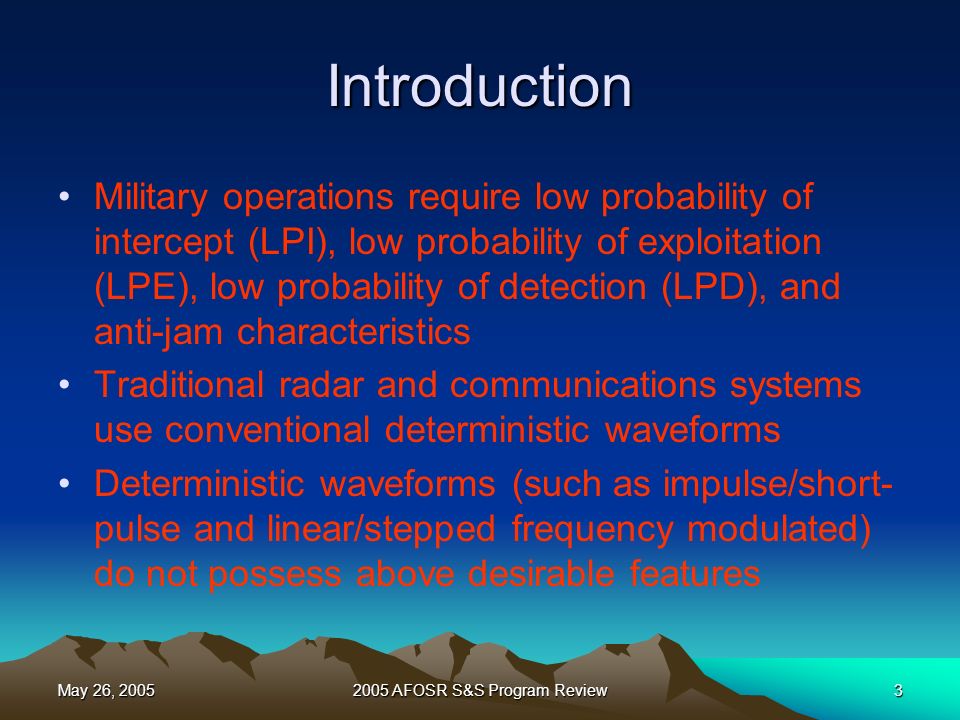 Introduction

• Military operations require low probability of intercept (LPI), low probability of exploitation (LPE), low probability of detection (LPD), and anti-jam characteristics

• Traditional radar and communications systems use conventional deterministic waveforms

• Deterministic waveforms (such as impulse/short-pulse and linear/stepped frequency modulated) do not possess above desirable features

May 26, 2005

2005 AFOSR S&S Program Review

3